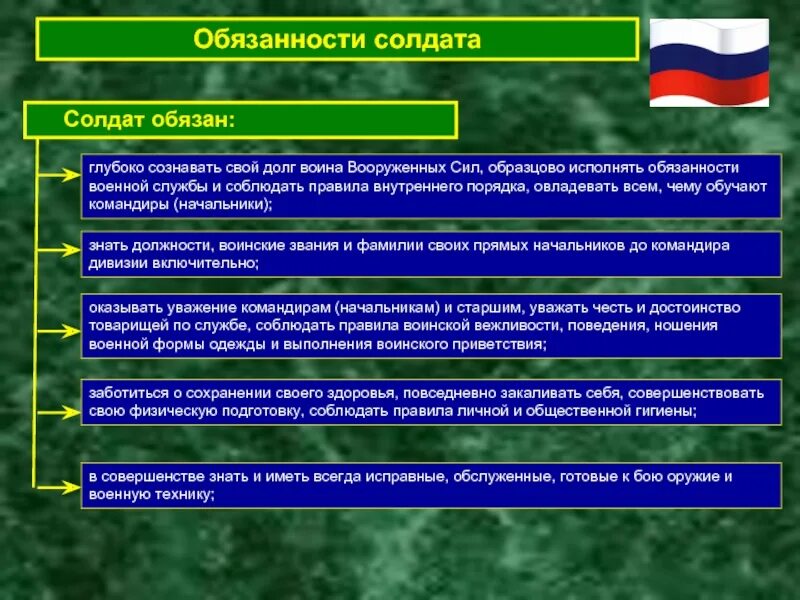 Обязанности солдата

Солдат обязан:

глубоко сознавать свой долг воина Вооруженных Сил, образцово исполнять обязанности военной службы и соблюдать правила внутреннего порядка, овладевать всем, чему обучают командиры (начальники);

знать должности, воинские звания и фамилии своих прямых начальников до командира дивизии включительно;

оказывать уважение командирам (начальникам) и старшим, уважать честь и достоинство товарищей по службе, соблюдать правила воинской вежливости, поведения, ношения военной формы одежды и выполнения воинского приветствия;

заботиться о сохранении своего здоровья, повседневно закаливать себя, совершенствовать свою физическую подготовку, соблюдать правила личной и общественной гигиены;

в совершенстве знать и иметь всегда исправные, обслуженные, готовые к бою оружие и военную технику;